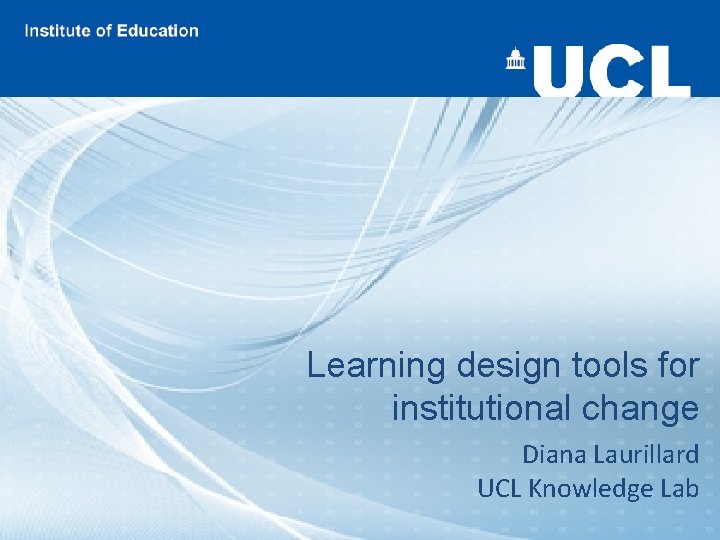 Institute of Education

UCL

Learning design tools for institutional change

Diana Laurillard
UCL Knowledge Lab